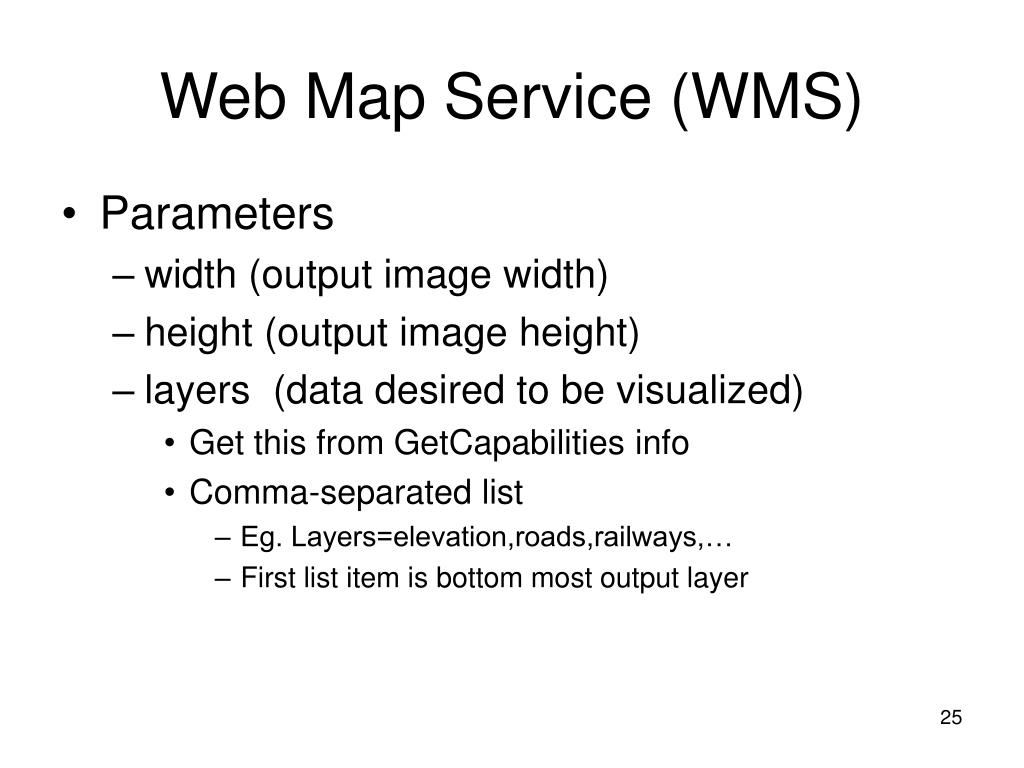 Web Map Service (WMS)

• Parameters
– width (output image width)
– height (output image height)
– layers (data desired to be visualized)
• Get this from GetCapabilities info
• Comma-separated list
– Eg. Layers=elevation,roads,railways,…
– First list item is bottom most output layer

25